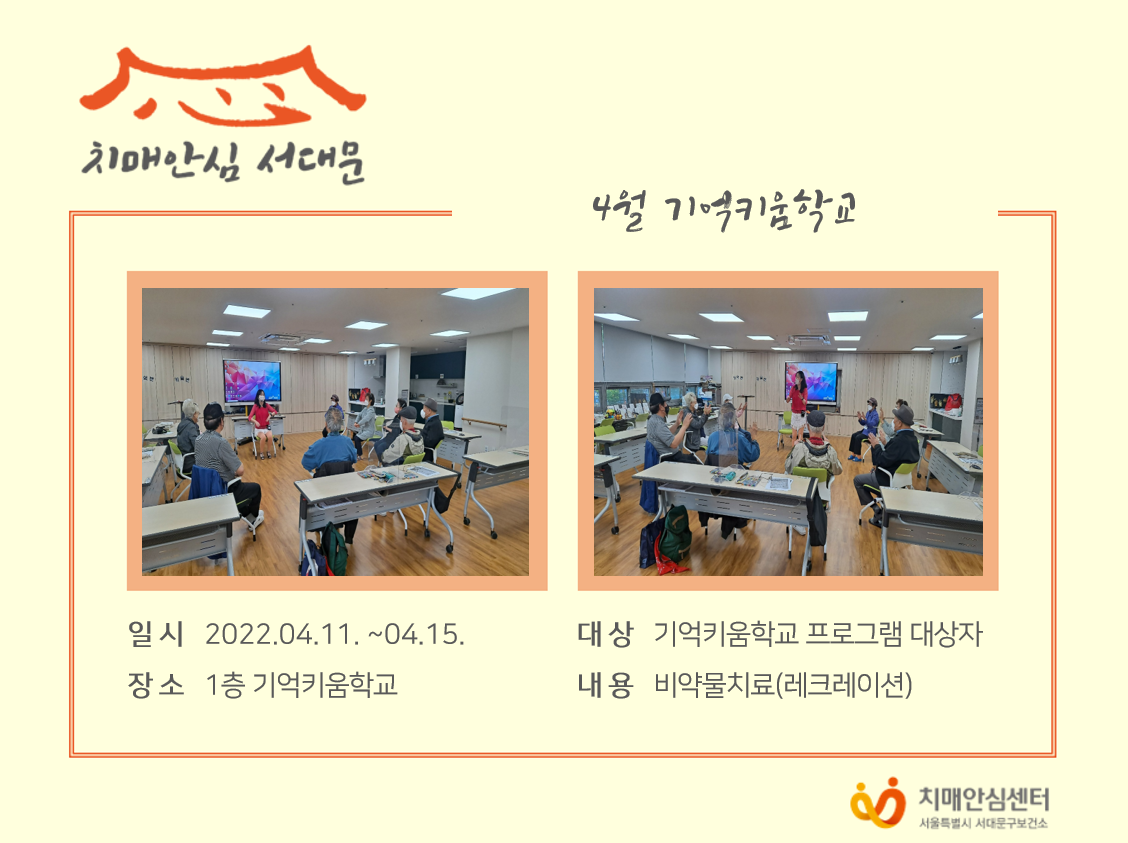 치매안심 서대문

4월 기억키움학교

일시 2022.04.11. ~04.15.
장소 1층 기억키움학교

대상 기억키움학교 프로그램 대상자
내용 비약물치료(레크레이션)

치매안심센터
서울특별시 서대문구보건소